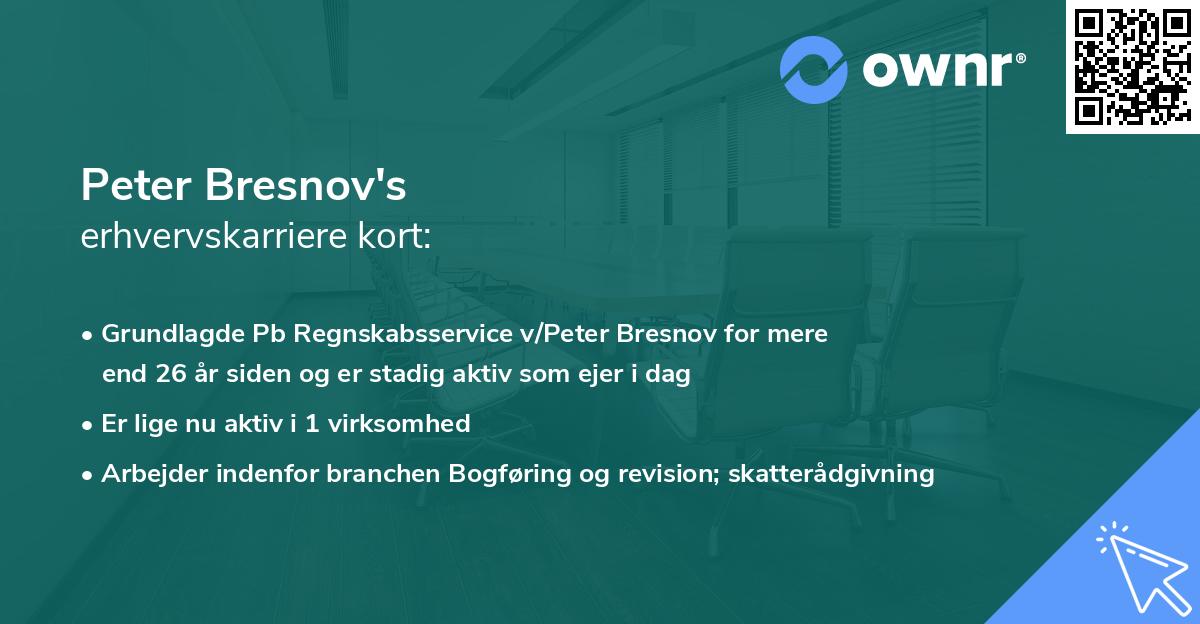 ownr®

Peter Bresnov's
erhvervskarriere kort:

• Grundlagde Pb Regnskabsservice v/Peter Bresnov for mere end 26 år siden og er stadig aktiv som ejer i dag

• Er lige nu aktiv i 1 virksomhed

• Arbejder indenfor branchen Bogføring og revision; skatterådgivning